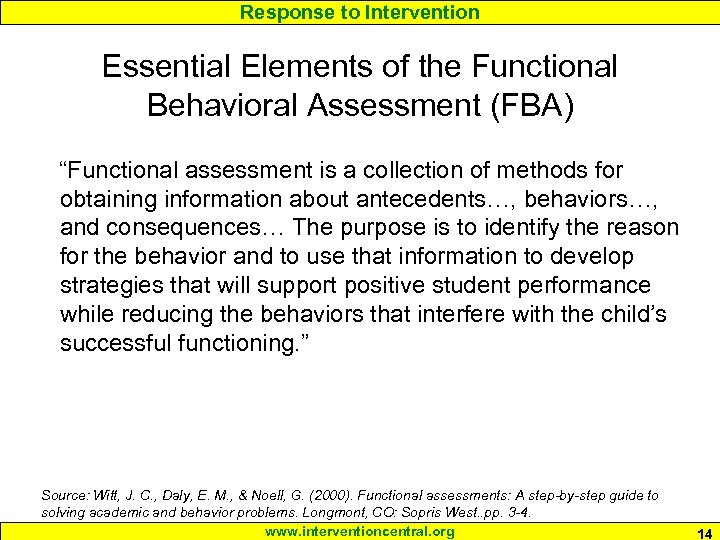 Response to Intervention

Essential Elements of the Functional Behavioral Assessment (FBA)

“Functional assessment is a collection of methods for obtaining information about antecedents…, behaviors…, and consequences… The purpose is to identify the reason for the behavior and to use that information to develop strategies that will support positive student performance while reducing the behaviors that interfere with the child’s successful functioning.”

Source: Witt, J. C., Daly, E. M., & Noell, G. (2000). Functional assessments: A step-by-step guide to solving academic and behavior problems. Longmont, CO: Sopris West..pp. 3-4.

www.interventioncentral.org

14